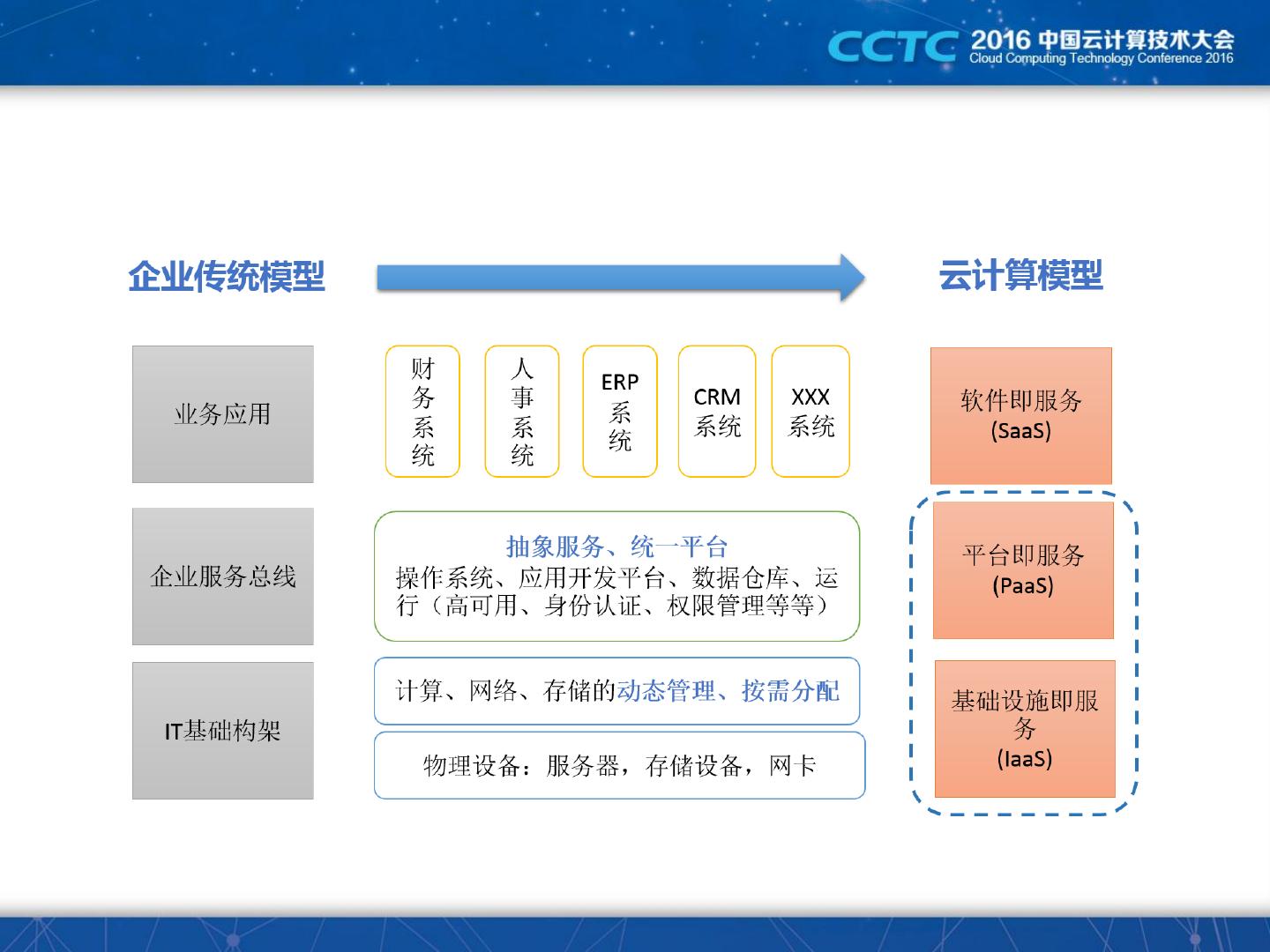 CCTC 2016 中国云计算技术大会
Cloud Computing Technology Conference 2016

企业传统模型

云计算模型

业务应用

财务系统

人事系统

ERP 系统

CRM 系统

XXX 系统

软件即服务 (SaaS)

企业服务总线

抽象服务、统一平台
操作系统、应用开发平台、数据仓库、运行（高可用、身份认证、权限管理等等）

平台即服务 (PaaS)

IT基础构架

计算、网络、存储的动态管理、按需分配

物理设备：服务器，存储设备，网卡

基础设施即服务 (IaaS)